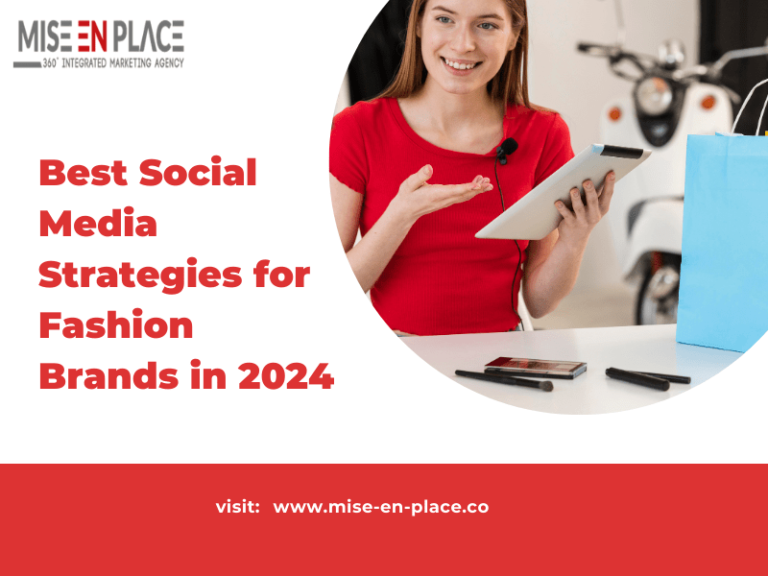 MISE EN PLACE
360° INTEGRATED MARKETING AGENCY

Best Social Media Strategies for Fashion Brands in 2024

visit: www.mise-en-place.co